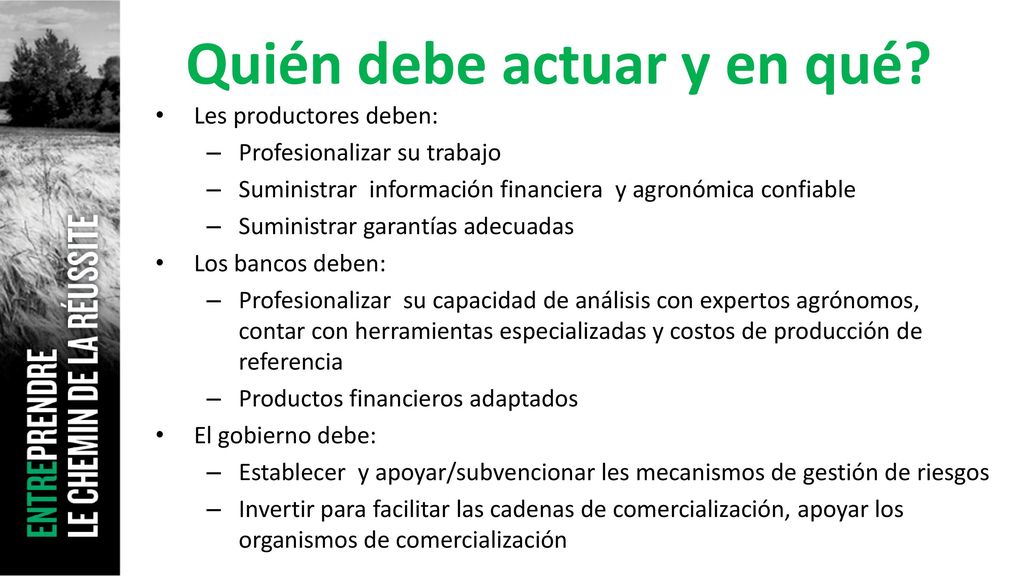 ENTREPRENDRE
LE CHEMIN DE LA RÉUSSITE

Quién debe actuar y en qué?

• Les productores deben:
– Profesionalizar su trabajo
– Suministrar información financiera y agronómica confiable
– Suministrar garantías adecuadas
• Los bancos deben:
– Profesionalizar su capacidad de análisis con expertos agrónomos, contar con herramientas especializadas y costos de producción de referencia
– Productos financieros adaptados
• El gobierno debe:
– Establecer y apoyar/subvencionar les mecanismos de gestión de riesgos
– Invertir para facilitar las cadenas de comercialización, apoyar los organismos de comercialización